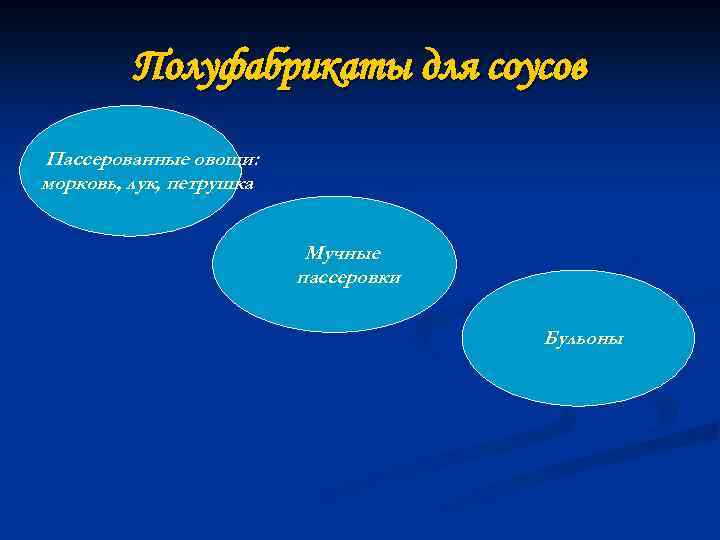 Полуфабрикаты для соусов

Пассерованные овощи: морковь, лук, петрушка

Мучные пассеровки

Бульоны